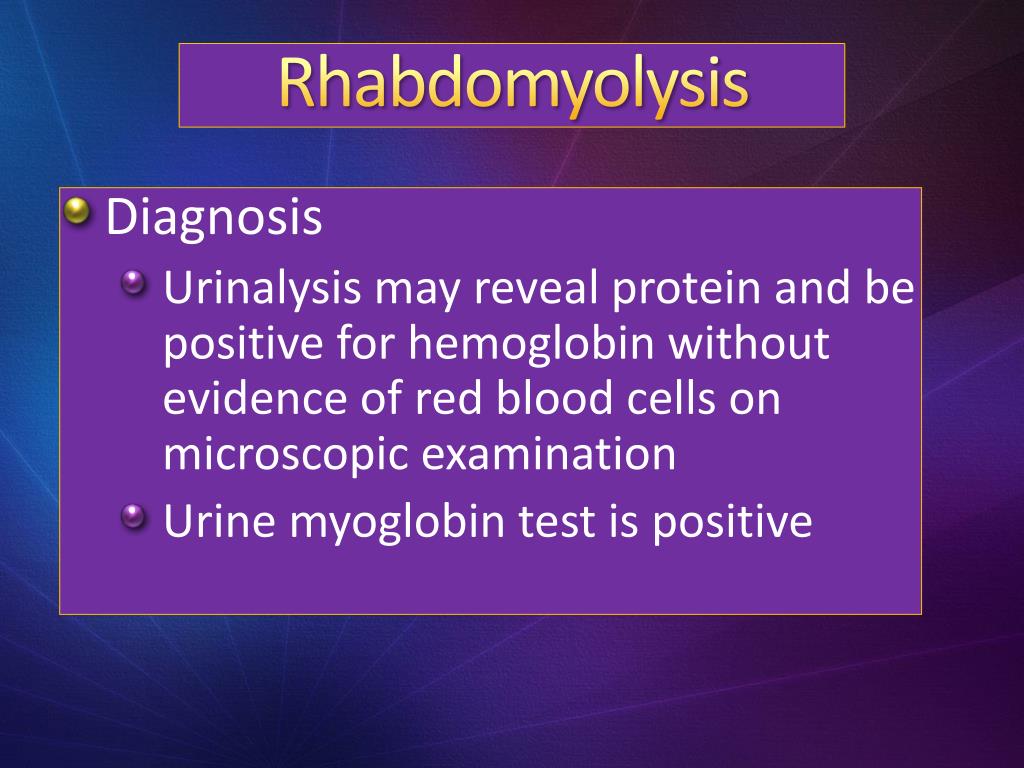 Rhabdomyolysis

Diagnosis

Urinalysis may reveal protein and be positive for hemoglobin without evidence of red blood cells on microscopic examination

Urine myoglobin test is positive